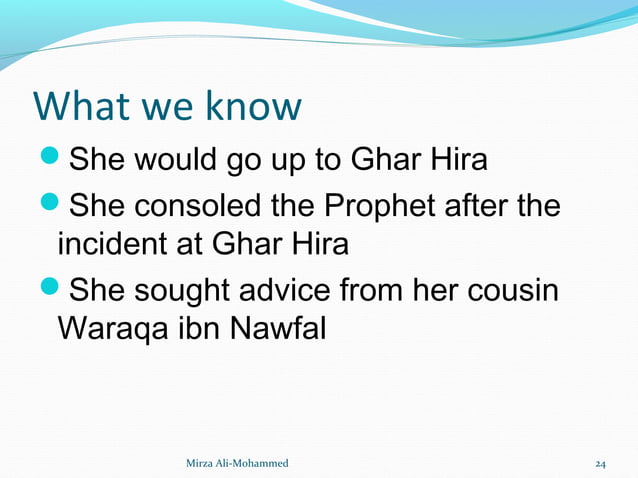 What we know

- She would go up to Ghar Hira
- She consoled the Prophet after the incident at Ghar Hira
- She sought advice from her cousin Waraqa ibn Nawfal

Mirza Ali-Mohammed

24